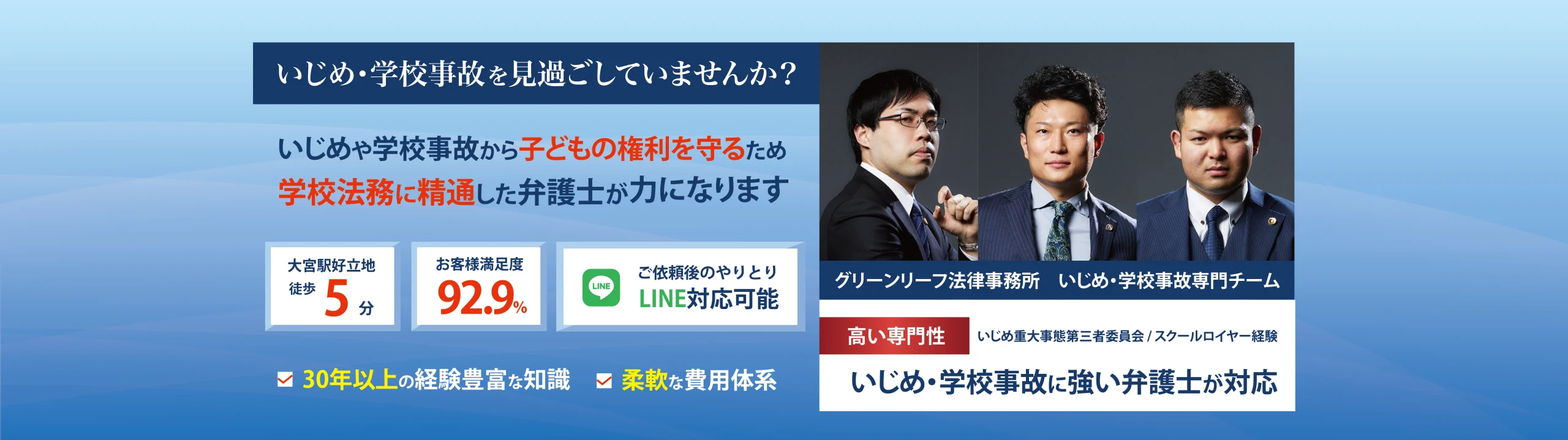 いじめ・学校事故を見過ごしていませんか？

いじめや学校事故から子どもの権利を守るため
学校法務に精通した弁護士が力になります

大宮駅好立地
徒歩 5 分

お客様満足度
92.9%

LINE
ご依頼後のやりとり
LINE対応可能

30年以上の経験豊富な知識

柔軟な費用体系

グリーンリーフ法律事務所　いじめ・学校事故専門チーム

高い専門性
いじめ重大事態第三者委員会 / スクールロイヤー経験

いじめ・学校事故に強い弁護士が対応